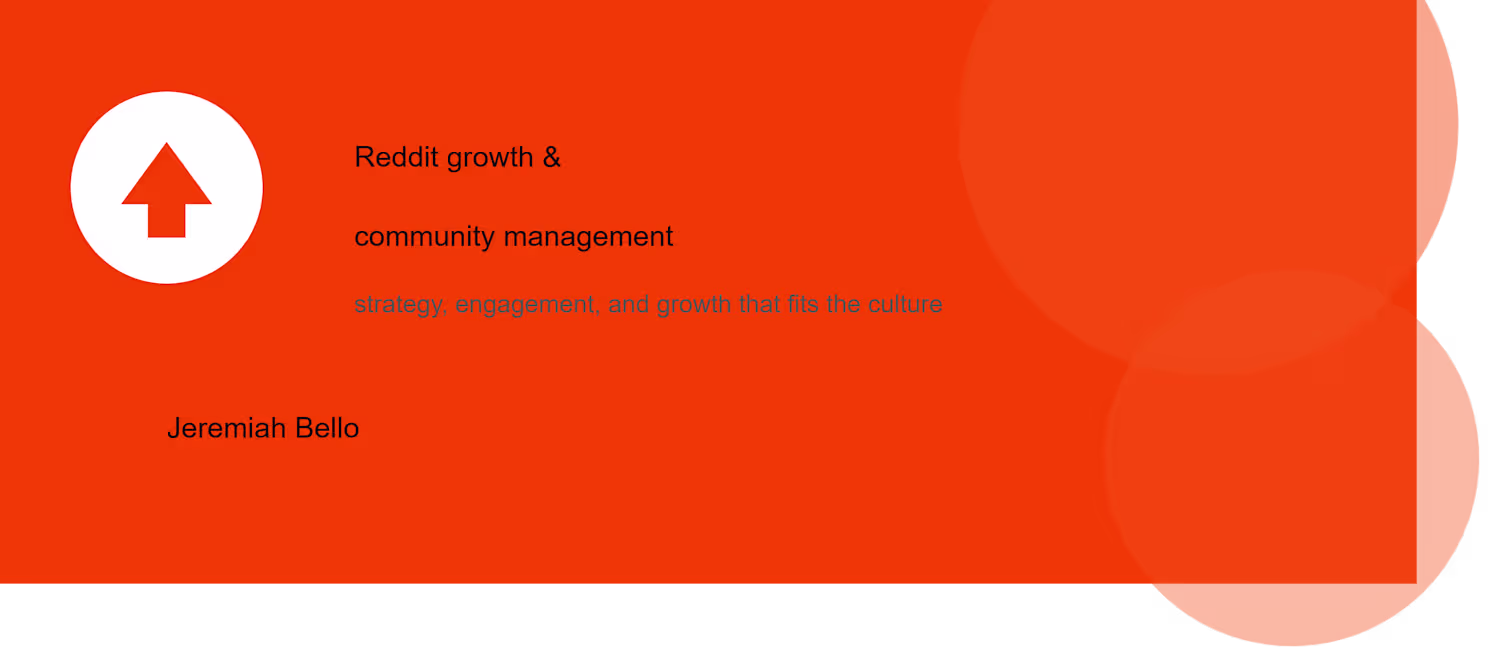 Reddit growth &

community management

strategy, engagement, and growth that fits the culture

Jeremiah Bello